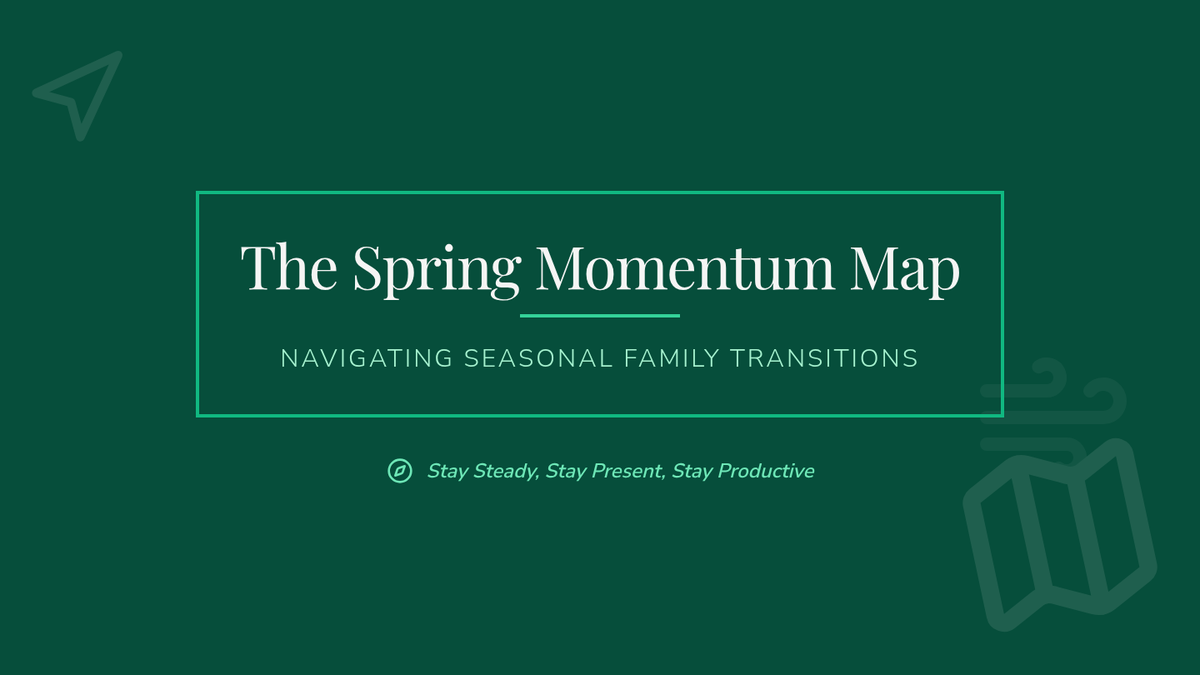 The Spring Momentum Map

NAVIGATING SEASONAL FAMILY TRANSITIONS

Stay Steady, Stay Present, Stay Productive